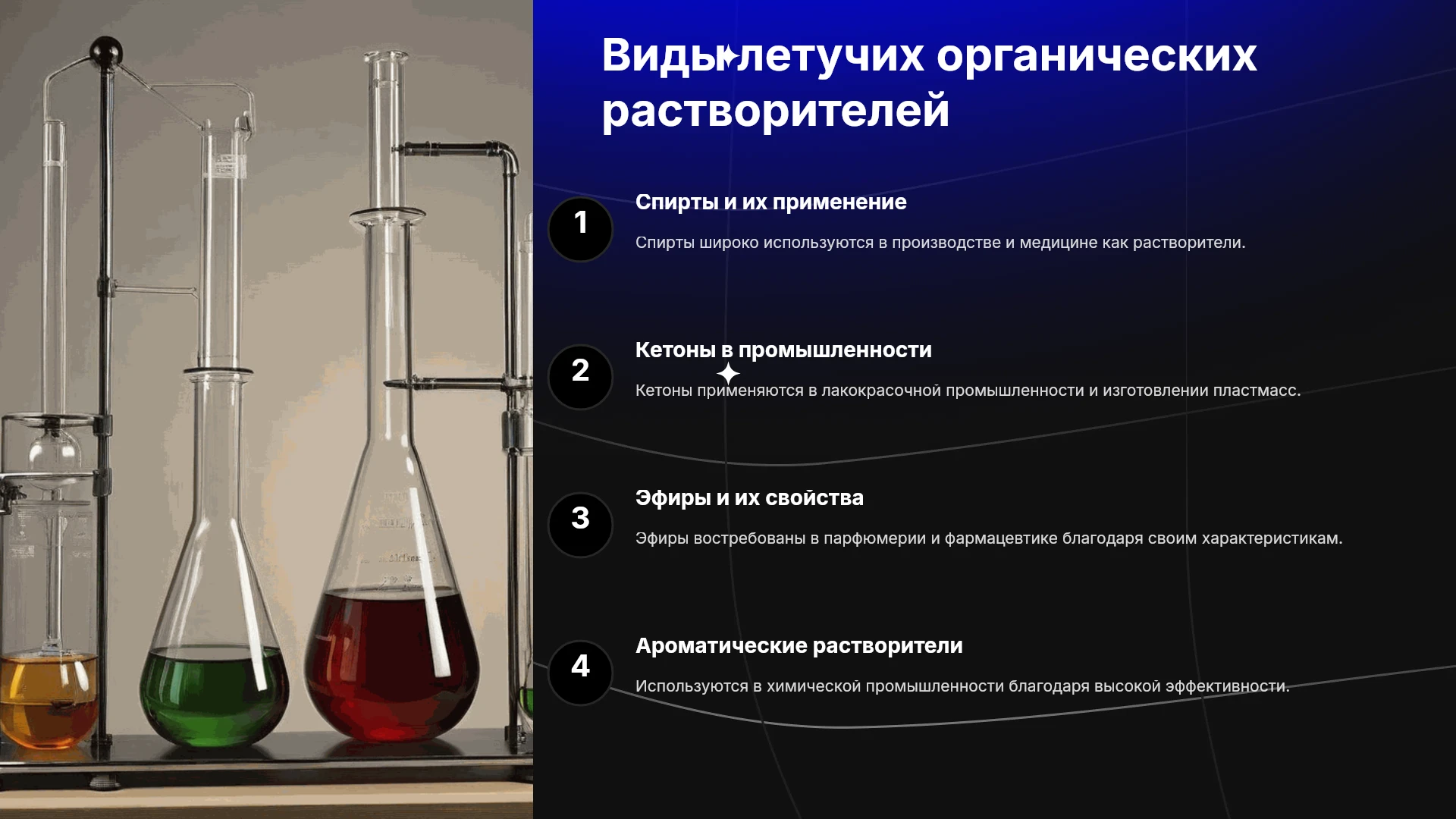 Виды летучих органических растворителей

1

Спирты и их применение

Спирты широко используются в производстве и медицине как растворители.

2

Кетоны в промышленности

Кетоны применяются в лакокрасочной промышленности и изготовлении пластмасс.

3

Эфиры и их свойства

Эфиры востребованы в парфюмерии и фармацевтике благодаря своим характеристикам.

4

Ароматические растворители

Используются в химической промышленности благодаря высокой эффективности.